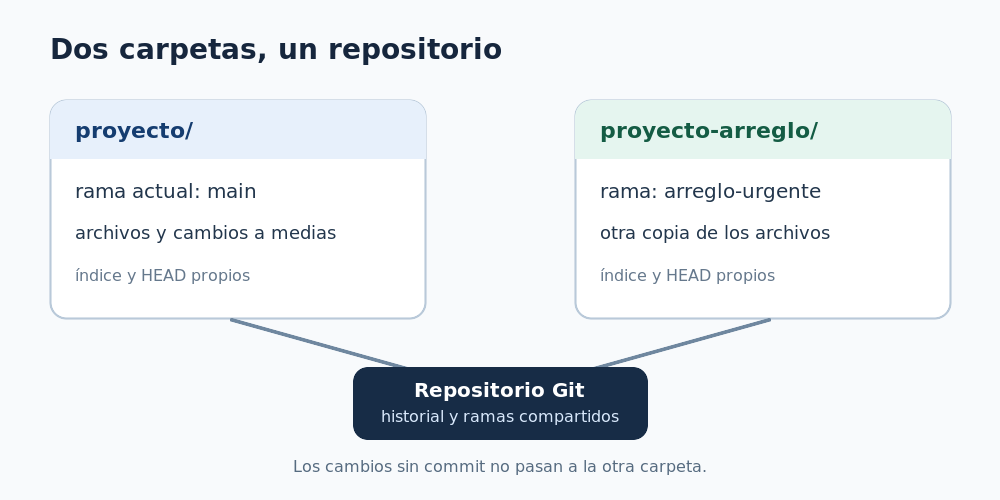 Dos carpetas, un repositorio

proyecto/

rama actual: main

archivos y cambios a medias

índice y HEAD propios

proyecto-arreglo/

rama: arreglo-urgente

otra copia de los archivos

índice y HEAD propios

Repositorio Git
historial y ramas compartidos

Los cambios sin commit no pasan a la otra carpeta.